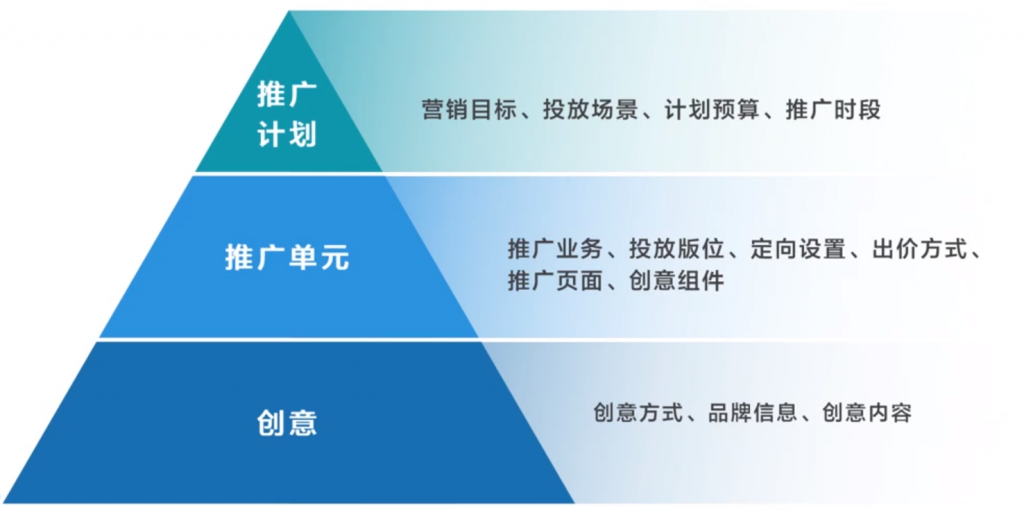 推广计划

营销目标、投放场景、计划预算、推广时段

推广单元

推广业务、投放版位、定向设置、出价方式、推广页面、创意组件

创意

创意方式、品牌信息、创意内容